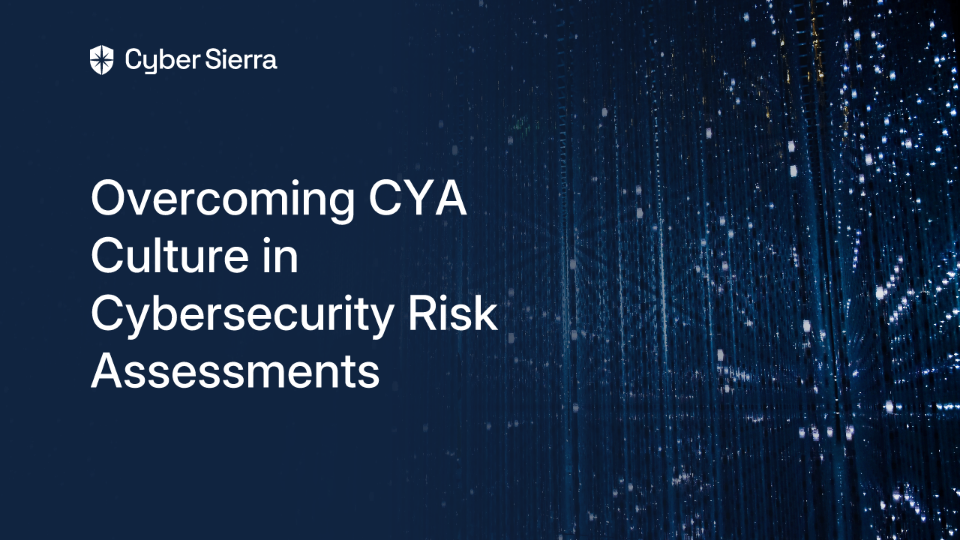 Cyber Sierra

Overcoming CYA Culture in Cybersecurity Risk Assessments